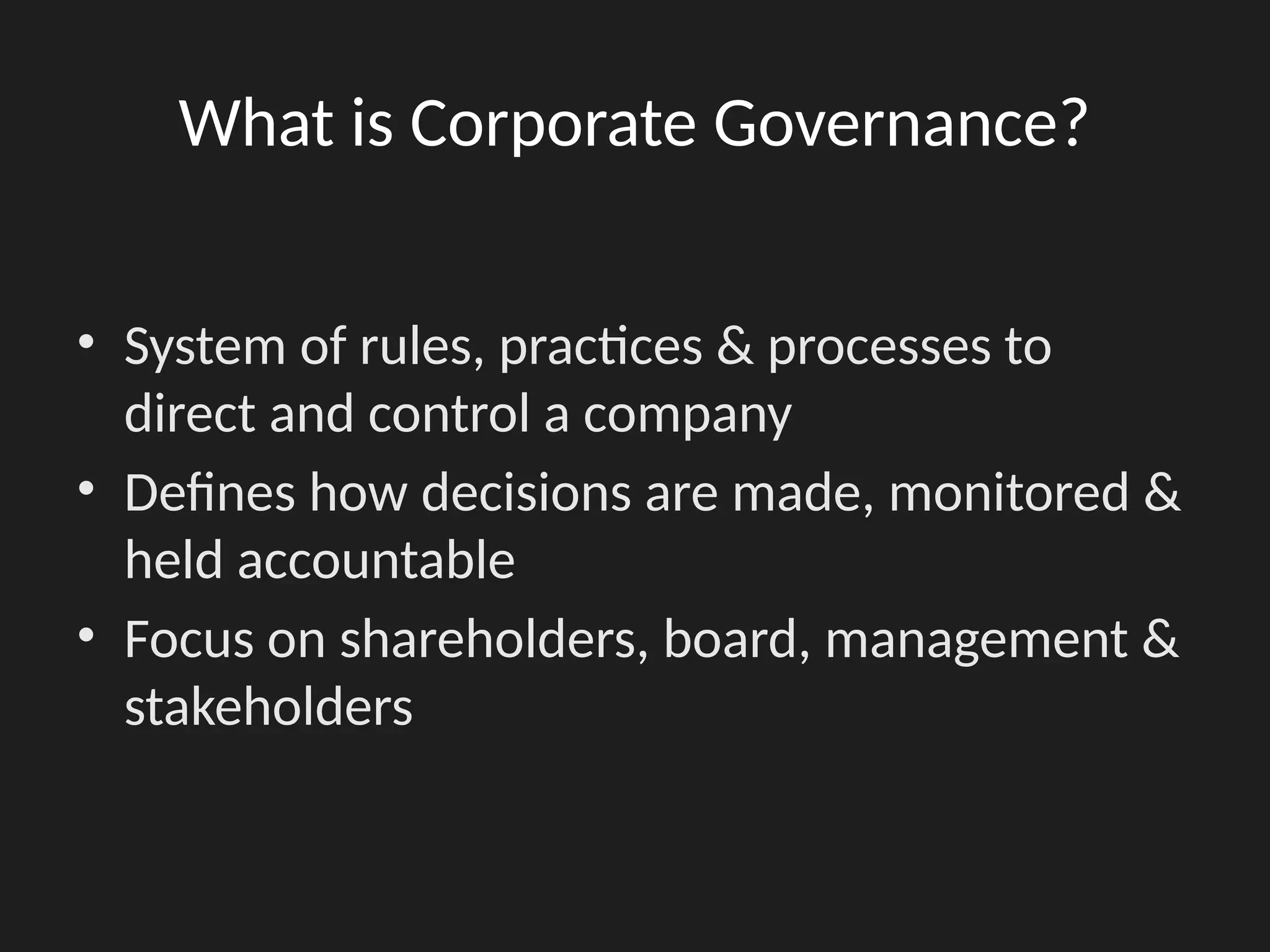 What is Corporate Governance?

• System of rules, practices & processes to direct and control a company
• Defines how decisions are made, monitored & held accountable
• Focus on shareholders, board, management & stakeholders